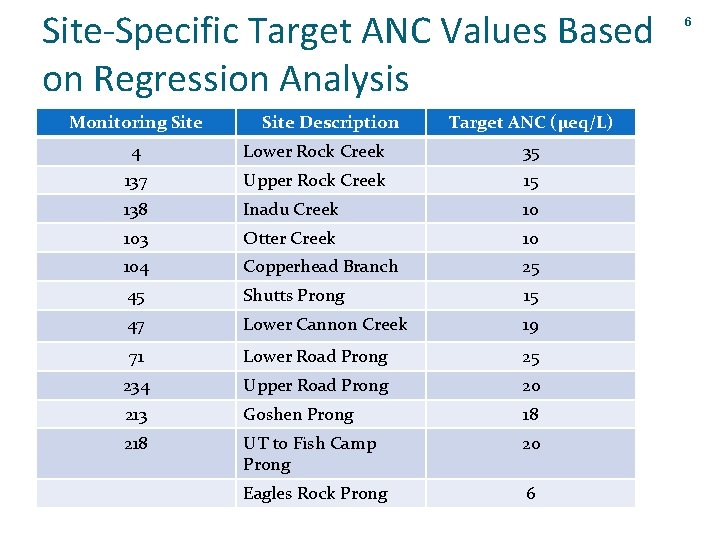 Site-Specific Target ANC Values Based on Regression Analysis

6

| Monitoring Site | Site Description | Target ANC (μeq/L) |
|---|---|---|
| 4 | Lower Rock Creek | 35 |
| 137 | Upper Rock Creek | 15 |
| 138 | Inadu Creek | 10 |
| 103 | Otter Creek | 10 |
| 104 | Copperhead Branch | 25 |
| 45 | Shutts Prong | 15 |
| 47 | Lower Cannon Creek | 19 |
| 71 | Lower Road Prong | 25 |
| 234 | Upper Road Prong | 20 |
| 213 | Goshen Prong | 18 |
| 218 | UT to Fish Camp Prong | 20 |
|  | Eagles Rock Prong | 6 |